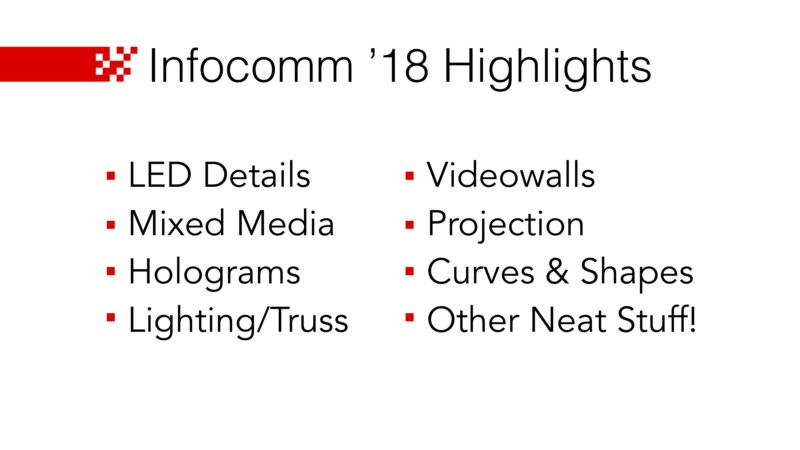 Infocomm ’18 Highlights

- LED Details
- Mixed Media
- Holograms
- Lighting/Truss

- Videowalls
- Projection
- Curves & Shapes
- Other Neat Stuff!